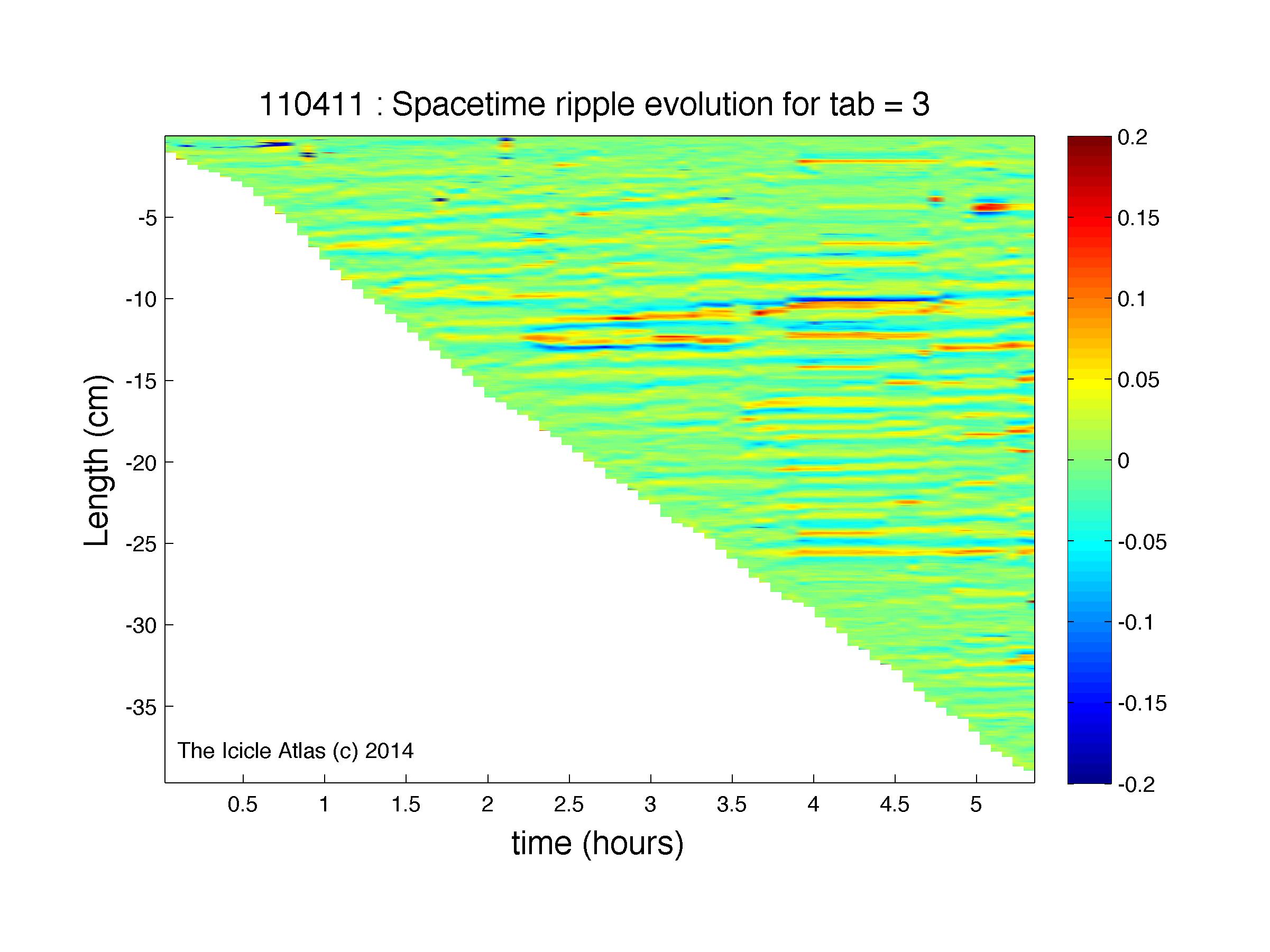 110411 : Spacetime ripple evolution for tab = 3

Length (cm)

-5
-10
-15
-20
-25
-30
-35

The Icicle Atlas (c) 2014

0.5
1
1.5
2
2.5
3
3.5
4
4.5
5

time (hours)

0.2
0.15
0.1
0.05
0
-0.05
-0.1
-0.15
-0.2